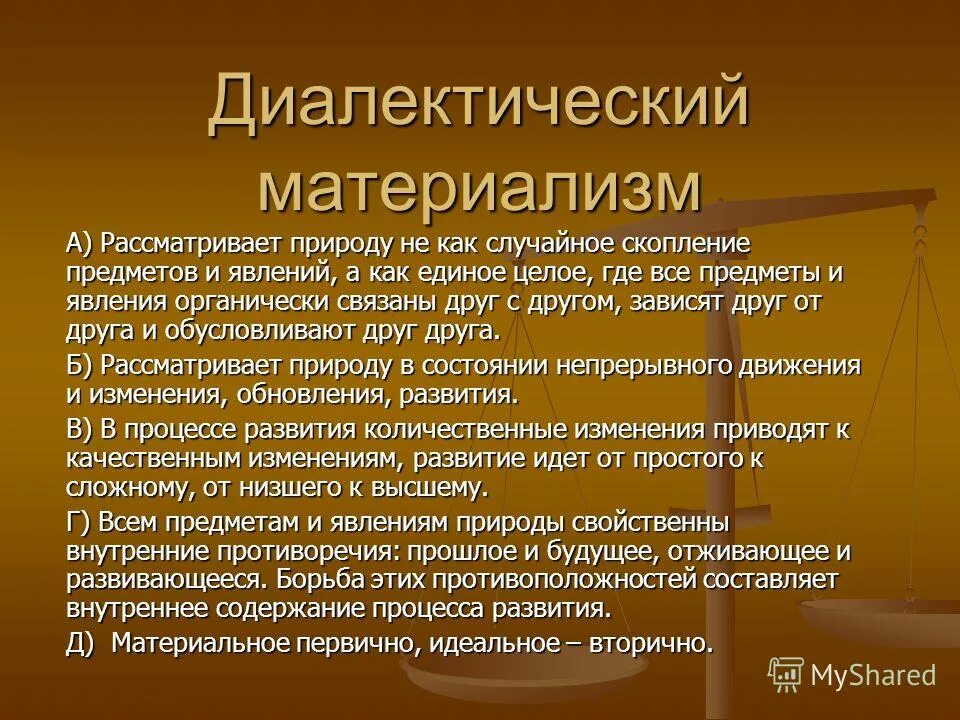 Диалектический материализм

А) Рассматривает природу не как случайное скопление предметов и явлений, а как единое целое, где все предметы и явления органически связаны друг с другом, зависят друг от друга и обусловливают друг друга.

Б) Рассматривает природу в состоянии непрерывного движения и изменения, обновления, развития.

В) В процессе развития количественные изменения приводят к качественным изменениям, развитие идет от простого к сложному, от низшего к высшему.

Г) Всем предметам и явлениям природы свойственны внутренние противоречия: прошлое и будущее, отживающее и развивающееся. Борьба этих противоположностей составляет внутреннее содержание процесса развития.

Д) Материальное первично, идеальное – вторично.

MyShared